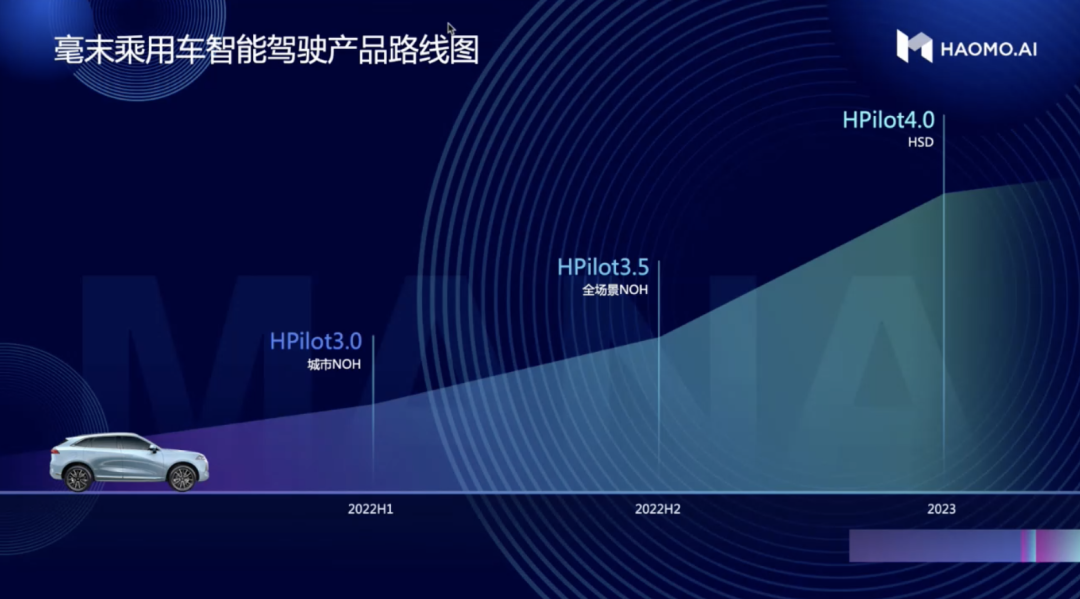 毫末乘用车智能驾驶产品路线图

HAOMO.AI

HPilot4.0
HSD

HPilot3.5
全场景NOH

HPilot3.0
城市NOH

MANA

2022H1

2022H2

2023